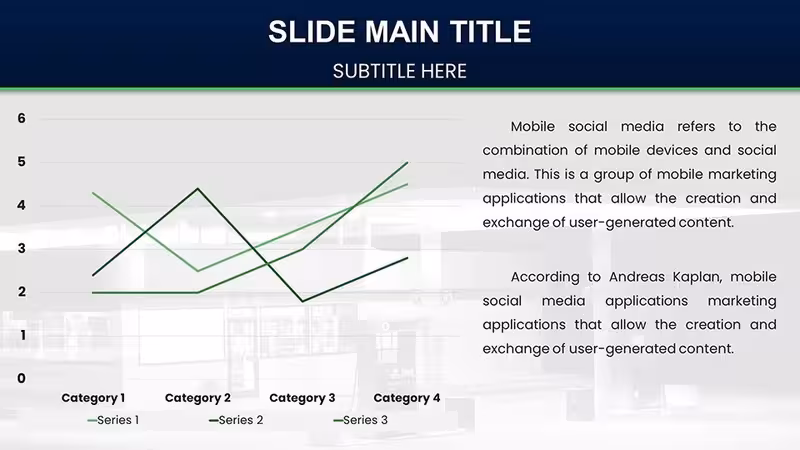 SLIDE MAIN TITLE
SUBTITLE HERE

6
5
4
3
2
1
0

Category 1 Category 2 Category 3 Category 4

Series 1 Series 2 Series 3

Mobile social media refers to the combination of mobile devices and social media. This is a group of mobile marketing applications that allow the creation and exchange of user-generated content.

According to Andreas Kaplan, mobile social media applications marketing applications that allow the creation and exchange of user-generated content.